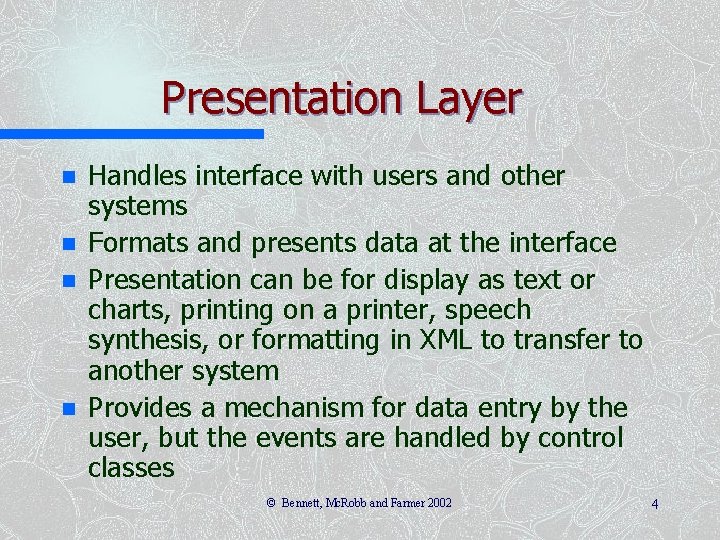 Presentation Layer

- Handles interface with users and other systems
- Formats and presents data at the interface
- Presentation can be for display as text or charts, printing on a printer, speech synthesis, or formatting in XML to transfer to another system
- Provides a mechanism for data entry by the user, but the events are handled by control classes

© Bennett, McRobb and Farmer 2002

4